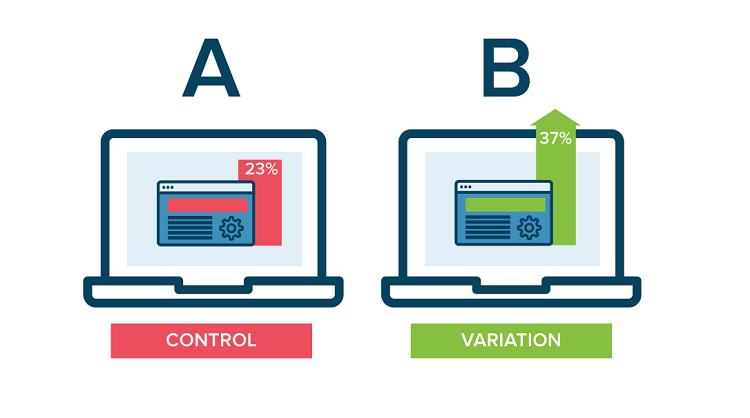 A

23%

CONTROL

B

37%

VARIATION